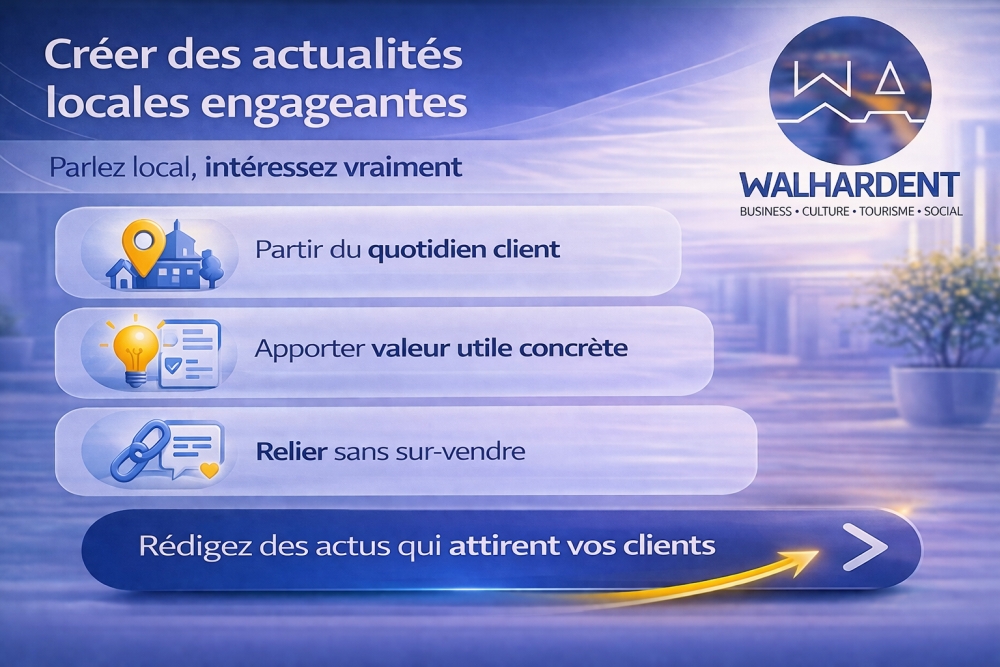 Créer des actualités locales engageantes

Parlez local, intéressez vraiment

WA

WALHARDENT

BUSINESS • CULTURE • TOURISME • SOCIAL

Partir du quotidien client

Apporter valeur utile concrète

Relier sans sur-vendre

Rédigez des actus qui attirent vos clients